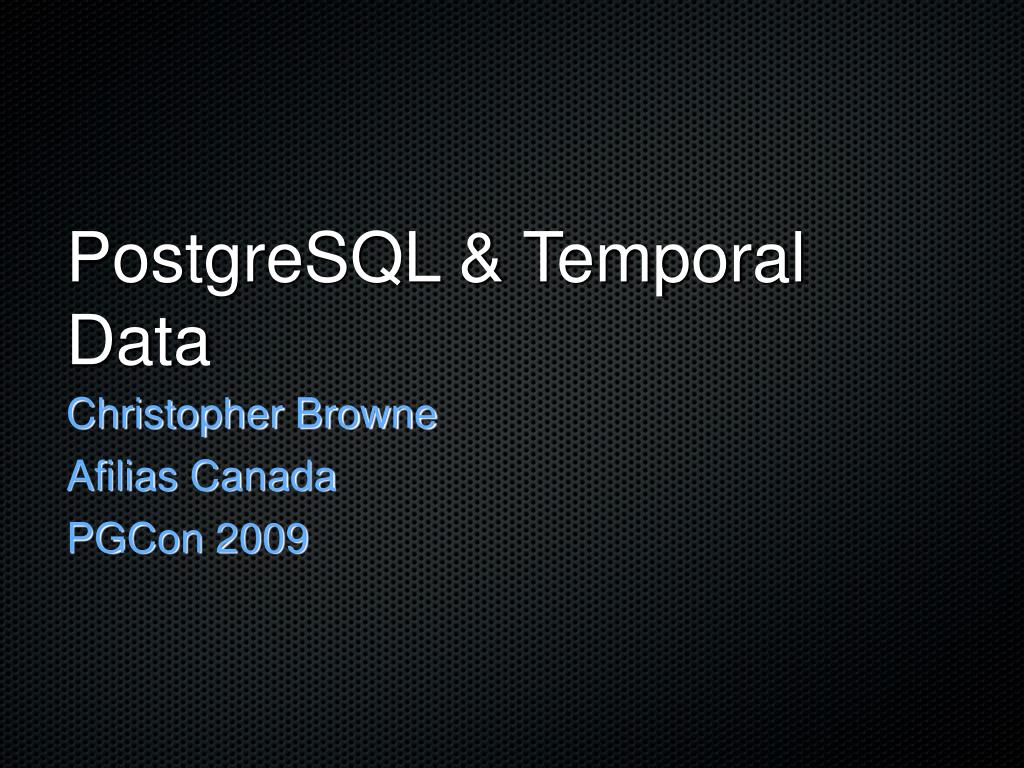 PostgreSQL & Temporal Data

Christopher Browne

Afilias Canada

PGCon 2009